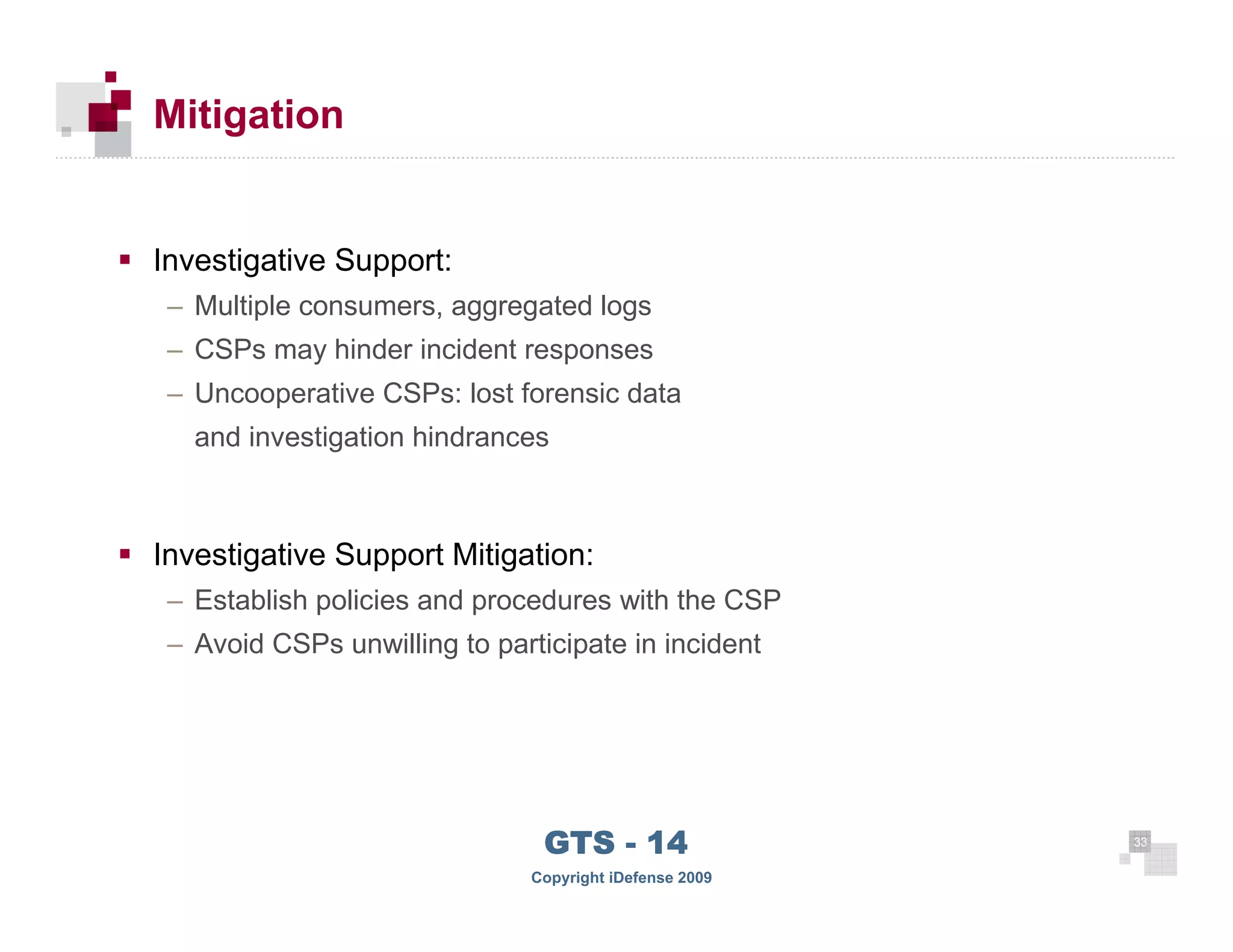 Mitigation

▪ Investigative Support:
– Multiple consumers, aggregated logs
– CSPs may hinder incident responses
– Uncooperative CSPs: lost forensic data and investigation hindrances

▪ Investigative Support Mitigation:
– Establish policies and procedures with the CSP
– Avoid CSPs unwilling to participate in incident

GTS - 14
Copyright iDefense 2009

33